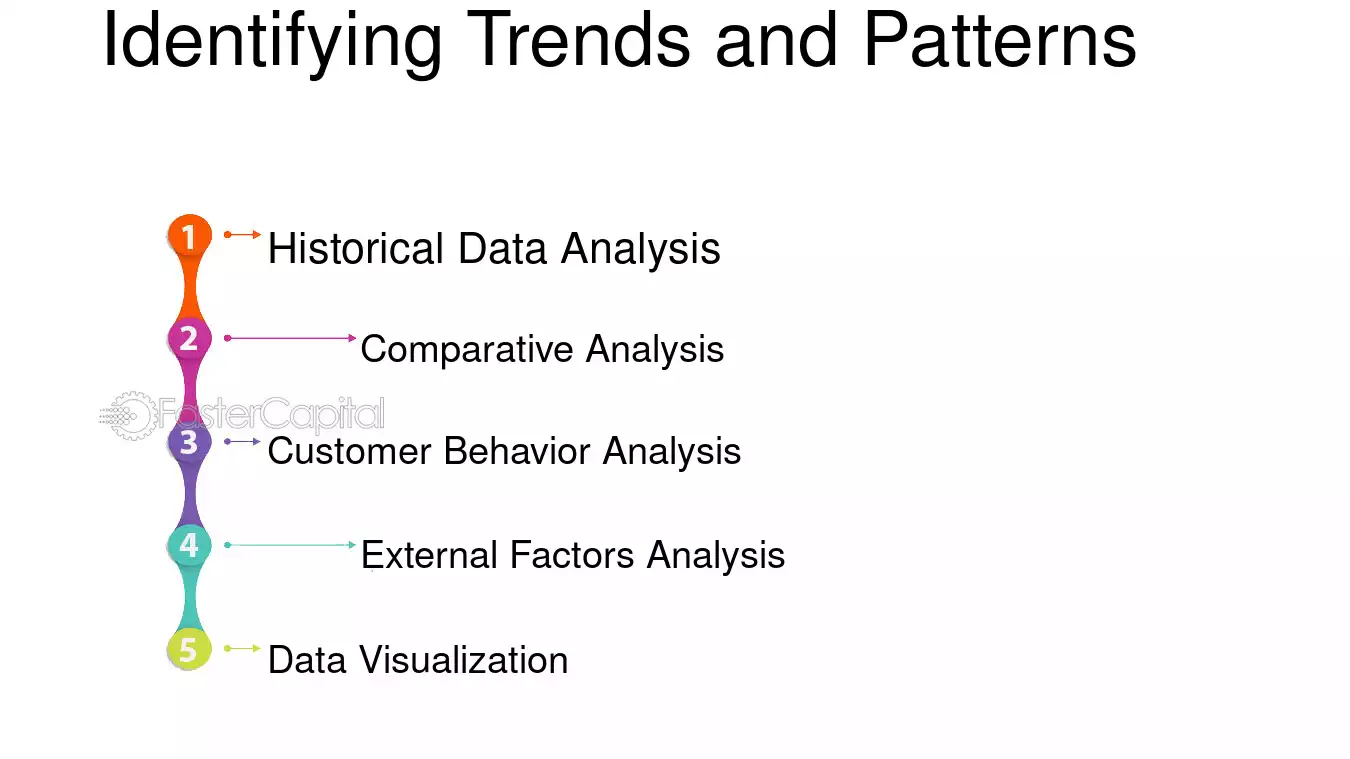 Identifying Trends and Patterns

1 Historical Data Analysis

2 Comparative Analysis

3 Customer Behavior Analysis

4 External Factors Analysis

5 Data Visualization

FasterCapital